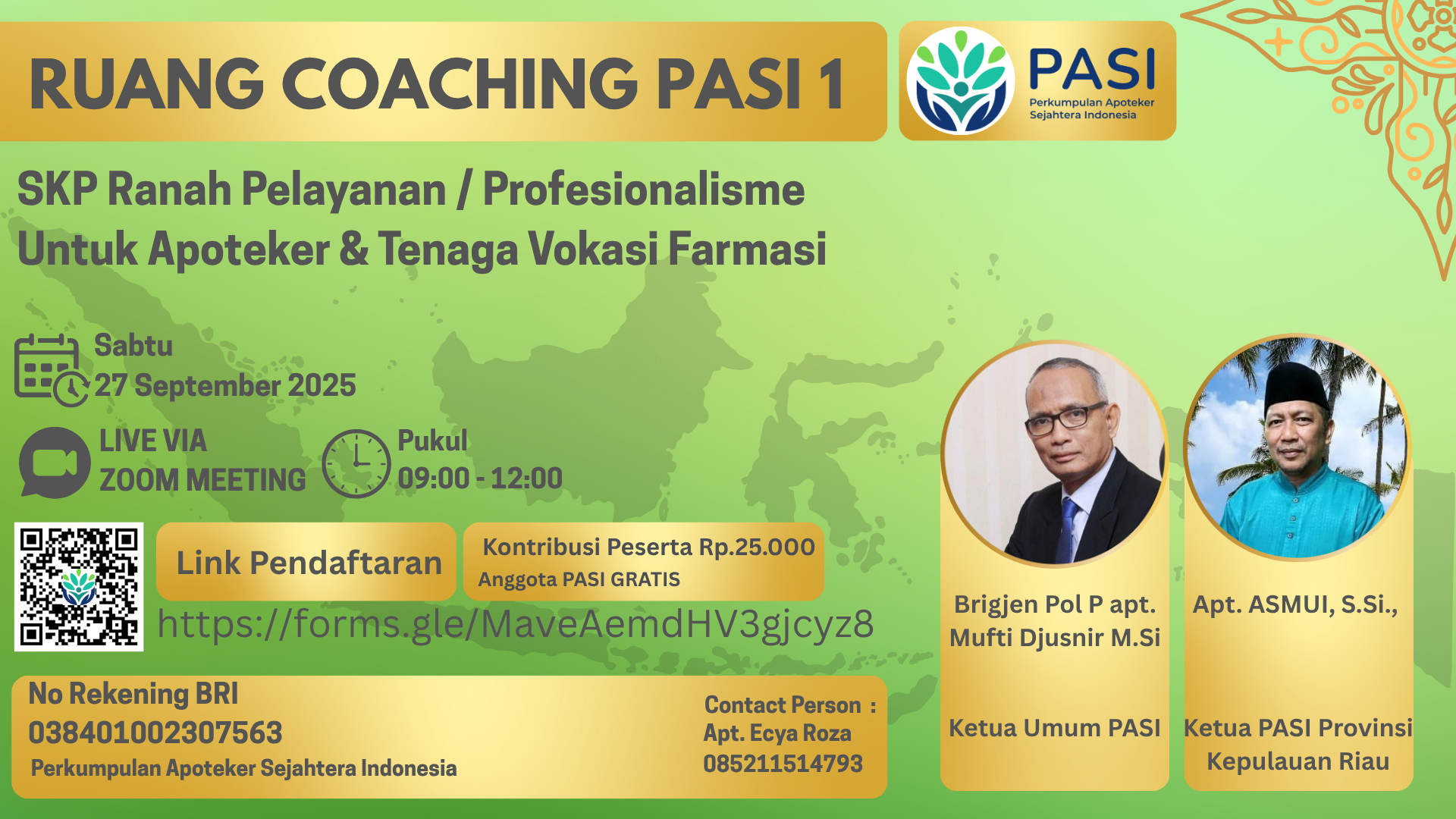 RUANG COACHING PASI 1

PASI
Perkumpulan Apoteker Sejahtera Indonesia

SKP Ranah Pelayanan / Profesionalisme
Untuk Apoteker & Tenaga Vokasi Farmasi

Sabtu
27 September 2025

LIVE VIA
ZOOM MEETING

Pukul
09:00 - 12:00

Link Pendaftaran

Kontribusi Peserta Rp.25.000
Anggota PASI GRATIS

https://forms.gle/MaveAemdHV3gjcyz8

No Rekening BRI
038401002307563
Perkumpulan Apoteker Sejahtera Indonesia

Contact Person :
Apt. Ecya Roza
085211514793

Brigjen Pol P apt. Mufti Djusnir M.Si

Ketua Umum PASI

Apt. ASMUI, S.Si.,

Ketua PASI Provinsi Kepulauan Riau